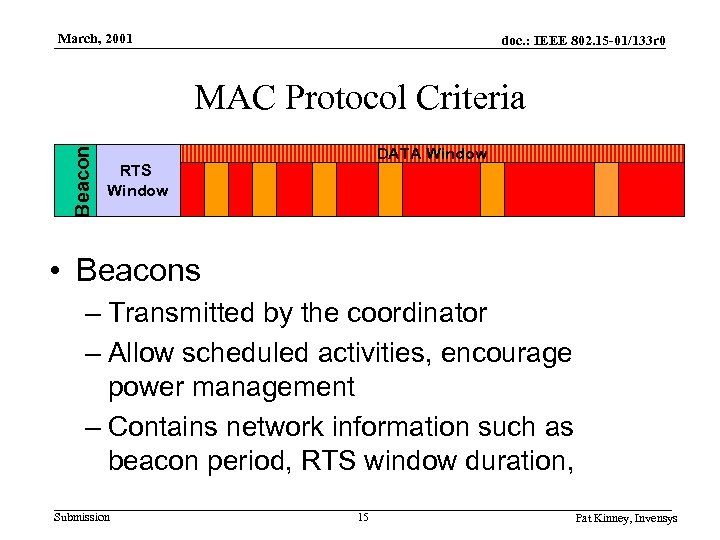 March, 2001

doc.: IEEE 802.15-01/133r0

MAC Protocol Criteria

Beacon

RTS Window

DATA Window

• Beacons
– Transmitted by the coordinator
– Allow scheduled activities, encourage power management
– Contains network information such as beacon period, RTS window duration,

Submission

15

Pat Kinney, Invensys